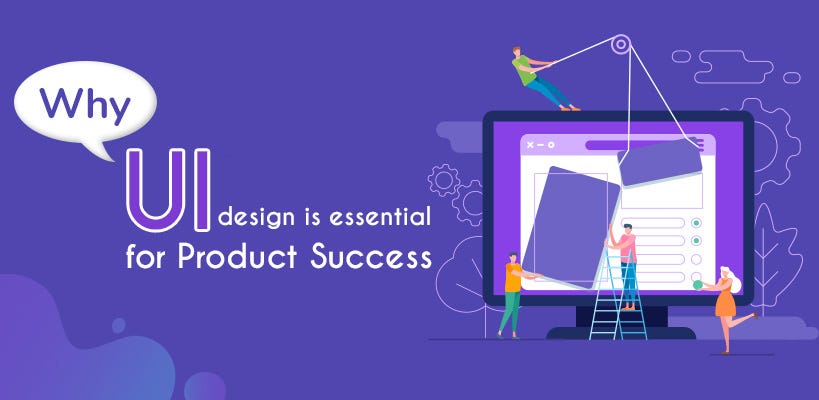 Why
UI design is essential
for Product Success